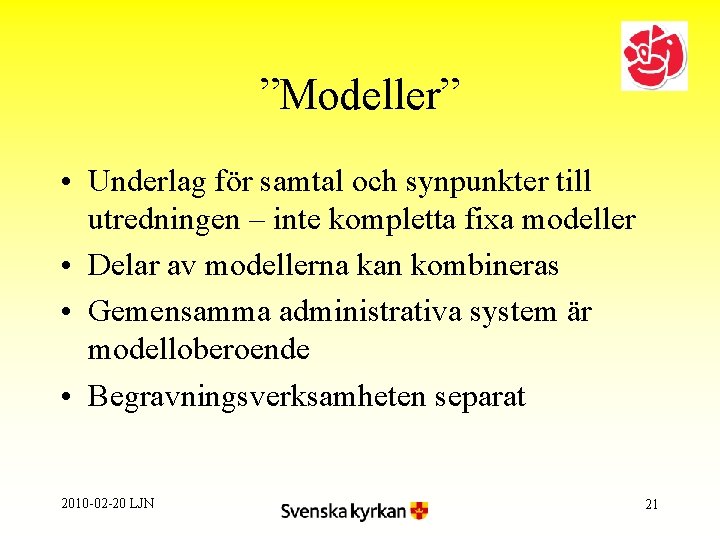 ”Modeller”

• Underlag för samtal och synpunkter till utredningen – inte kompletta fixa modeller
• Delar av modellerna kan kombineras
• Gemensamma administrativa system är modelloberoende
• Begravningsverksamheten separat

2010-02-20 LJN

Svenska kyrkan

21